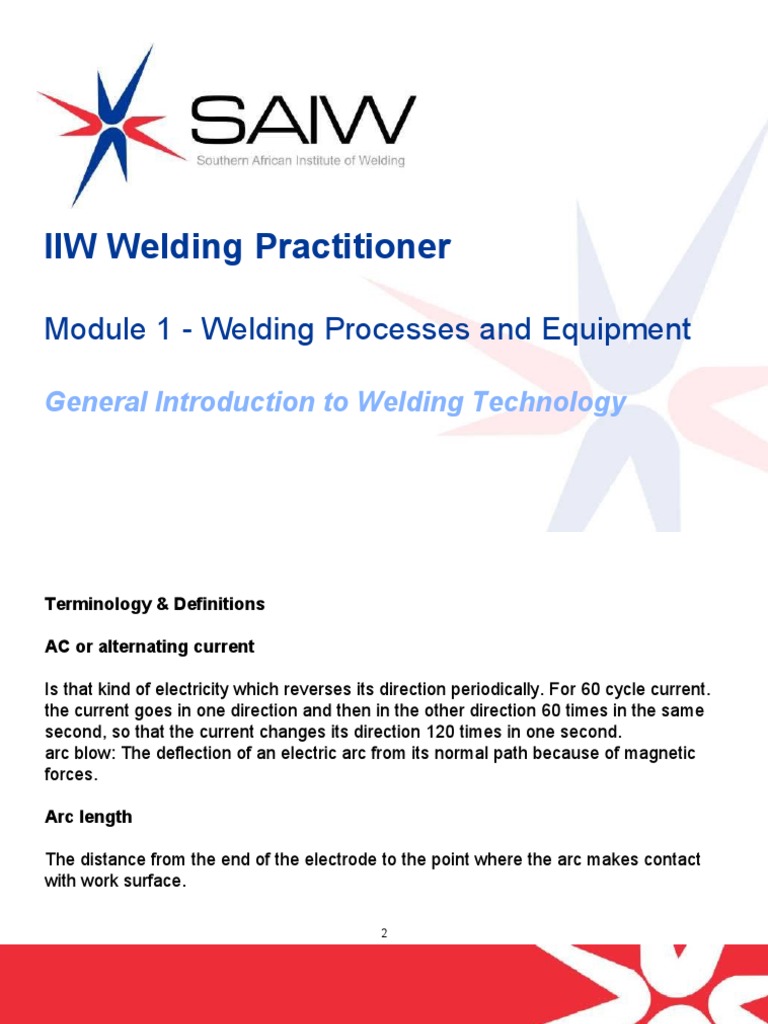 SAIW
Southern African Institute of Welding

IIW Welding Practitioner

Module 1 - Welding Processes and Equipment

General Introduction to Welding Technology

Terminology & Definitions

AC or alternating current

Is that kind of electricity which reverses its direction periodically. For 60 cycle current. the current goes in one direction and then in the other direction 60 times in the same second, so that the current changes its direction 120 times in one second.
arc blow: The deflection of an electric arc from its normal path because of magnetic forces.

Arc length

The distance from the end of the electrode to the point where the arc makes contact with work surface.

2